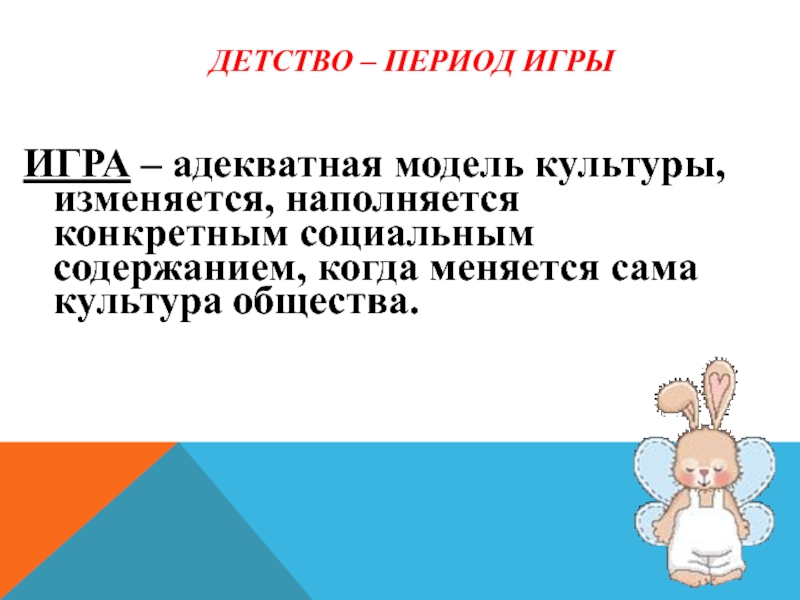 ДЕТСТВО – ПЕРИОД ИГРЫ

ИГРА – адекватная модель культуры, изменяется, наполняется конкретным социальным содержанием, когда меняется сама культура общества.